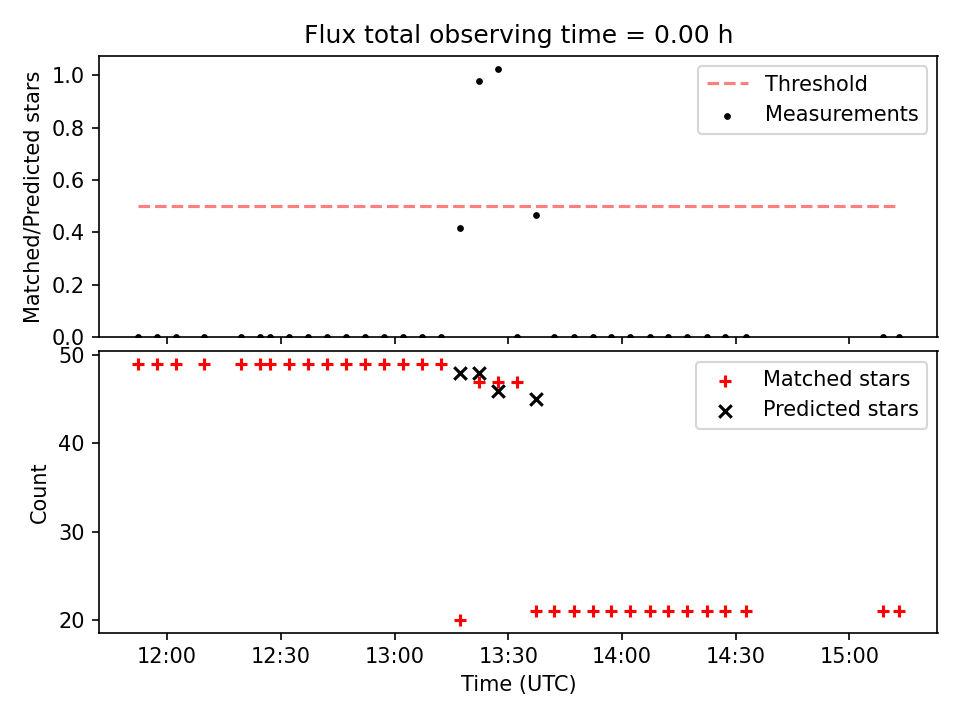 Flux total observing time = 0.00 h

Matched/Predicted stars

1.0
0.8
0.6
0.4
0.2
0.0

Threshold
Measurements

Count

50
40
30
20

Matched stars
Predicted stars

12:00
12:30
13:00
13:30
14:00
14:30
15:00

Time (UTC)